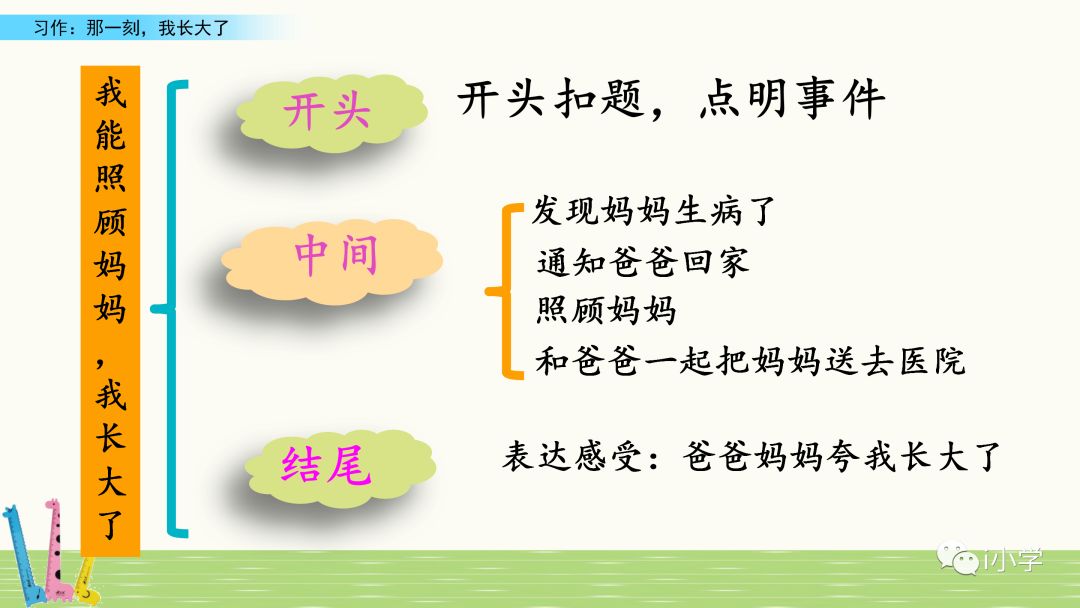 习作：那一刻，我长大了

我能照顾妈妈，我长大了

开头

开头扣题，点明事件

中间

发现妈妈生病了
通知爸爸回家
照顾妈妈
和爸爸一起把妈妈送去医院

结尾

表达感受：爸爸妈妈夸我长大了

i小学